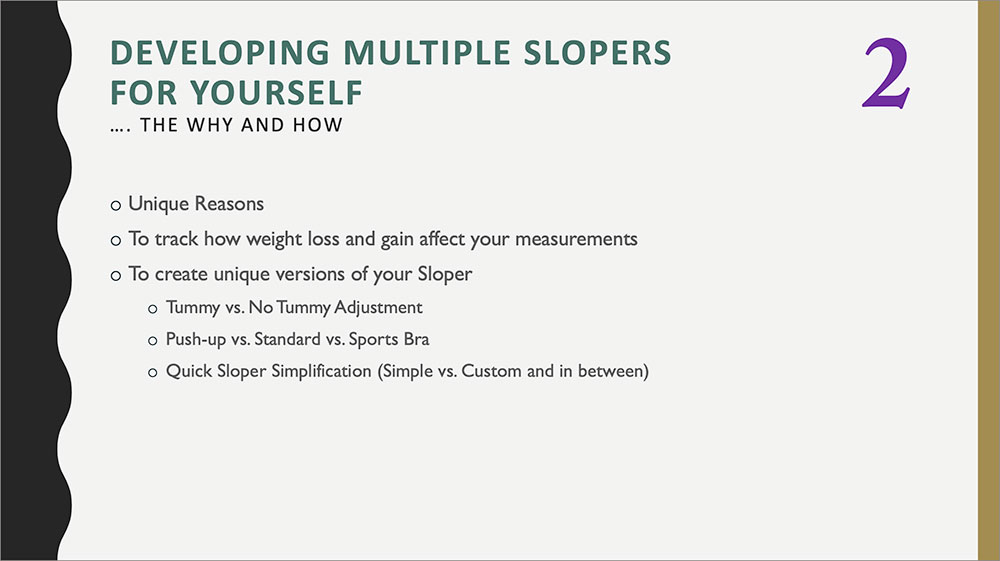 DEVELOPING MULTIPLE SLOPERS FOR YOURSELF

…. THE WHY AND HOW

2

o Unique Reasons
o To track how weight loss and gain affect your measurements
o To create unique versions of your Sloper
o Tummy vs. No Tummy Adjustment
o Push-up vs. Standard vs. Sports Bra
o Quick Sloper Simplification (Simple vs. Custom and in between)